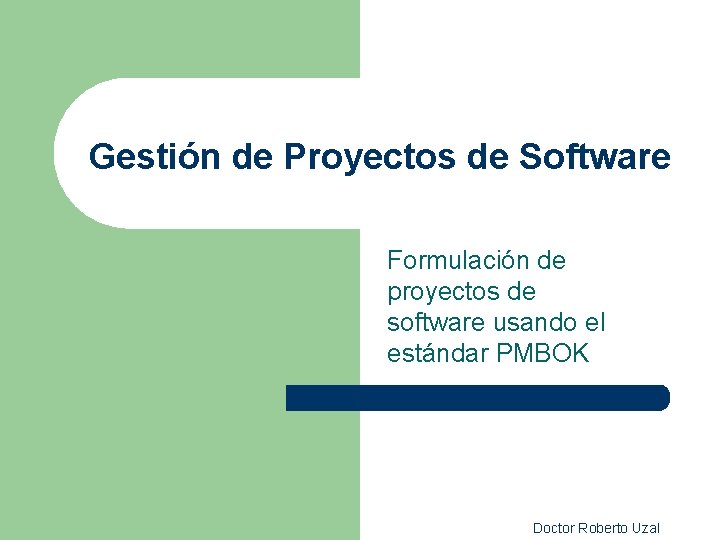 Gestión de Proyectos de Software

Formulación de proyectos de software usando el estándar PMBOK

Doctor Roberto Uzal